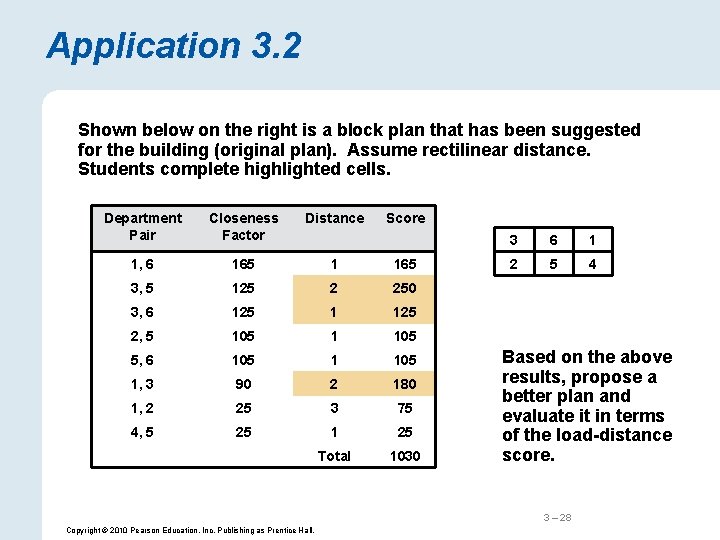 Application 3.2

Shown below on the right is a block plan that has been suggested for the building (original plan). Assume rectilinear distance. Students complete highlighted cells.

| Department Pair | Closeness Factor | Distance | Score |
|---|---|---|---|
| 1, 6 | 165 | 1 | 165 |
| 3, 5 | 125 | 2 | 250 |
| 3, 6 | 125 | 1 | 125 |
| 2, 5 | 105 | 1 | 105 |
| 5, 6 | 105 | 1 | 105 |
| 1, 3 | 90 | 2 | 180 |
| 1, 2 | 25 | 3 | 75 |
| 4, 5 | 25 | 1 | 25 |
| | | Total | 1030 |

| 3 | 6 | 1 |
|---|---|---|
| 2 | 5 | 4 |

Based on the above results, propose a better plan and evaluate it in terms of the load-distance score.

3 – 28

Copyright © 2010 Pearson Education, Inc. Publishing as Prentice Hall.